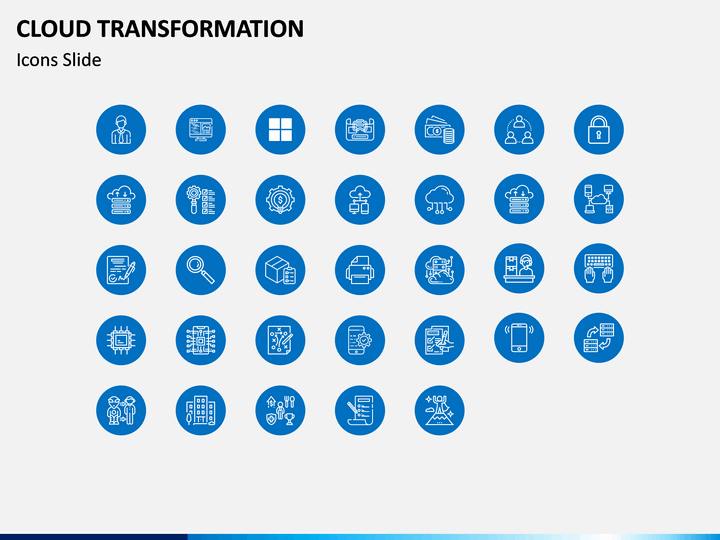 CLOUD TRANSFORMATION
Icons Slide